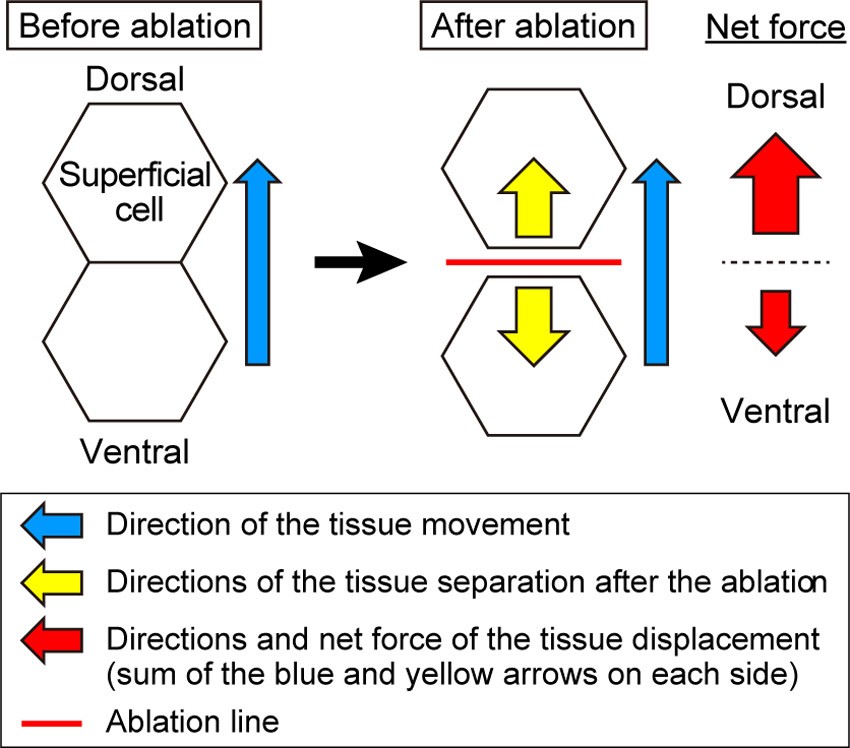 Before ablation

Dorsal

Superficial cell

Ventral

After ablation

Net force

Dorsal

Ventral

Direction of the tissue movement

Directions of the tissue separation after the ablation

Directions and net force of the tissue displacement (sum of the blue and yellow arrows on each side)

Ablation line